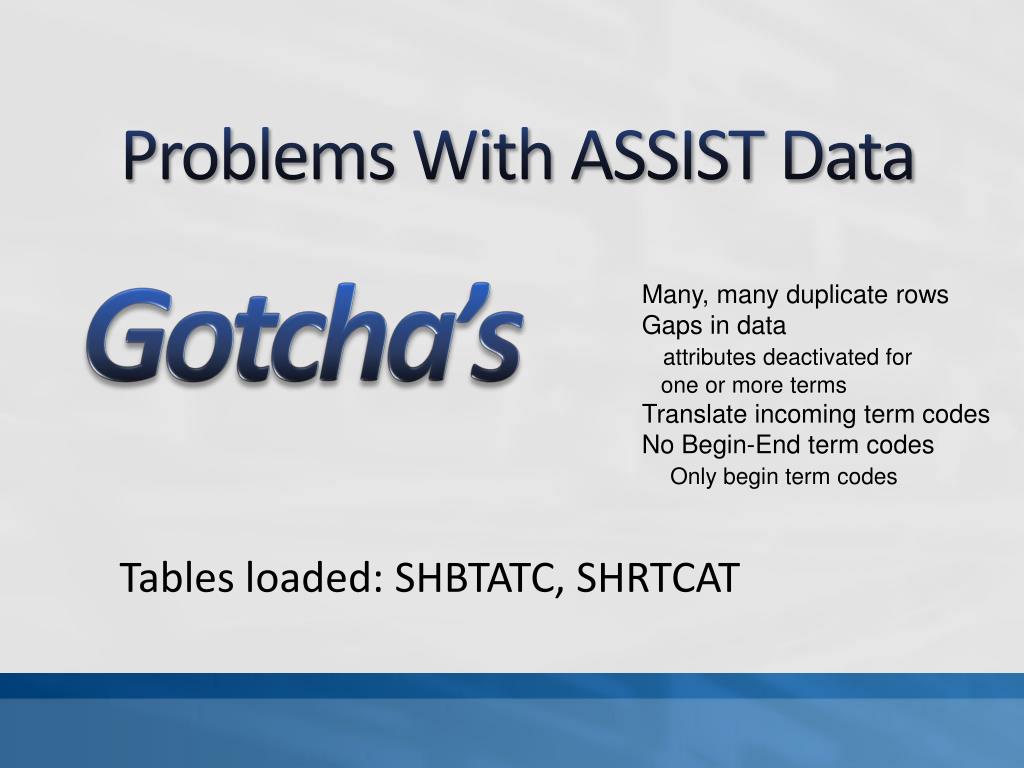 Problems With ASSIST Data

Gotcha's

Many, many duplicate rows
Gaps in data
attributes deactivated for one or more terms
Translate incoming term codes
No Begin-End term codes
Only begin term codes

Tables loaded: SHBTATC, SHRTCAT